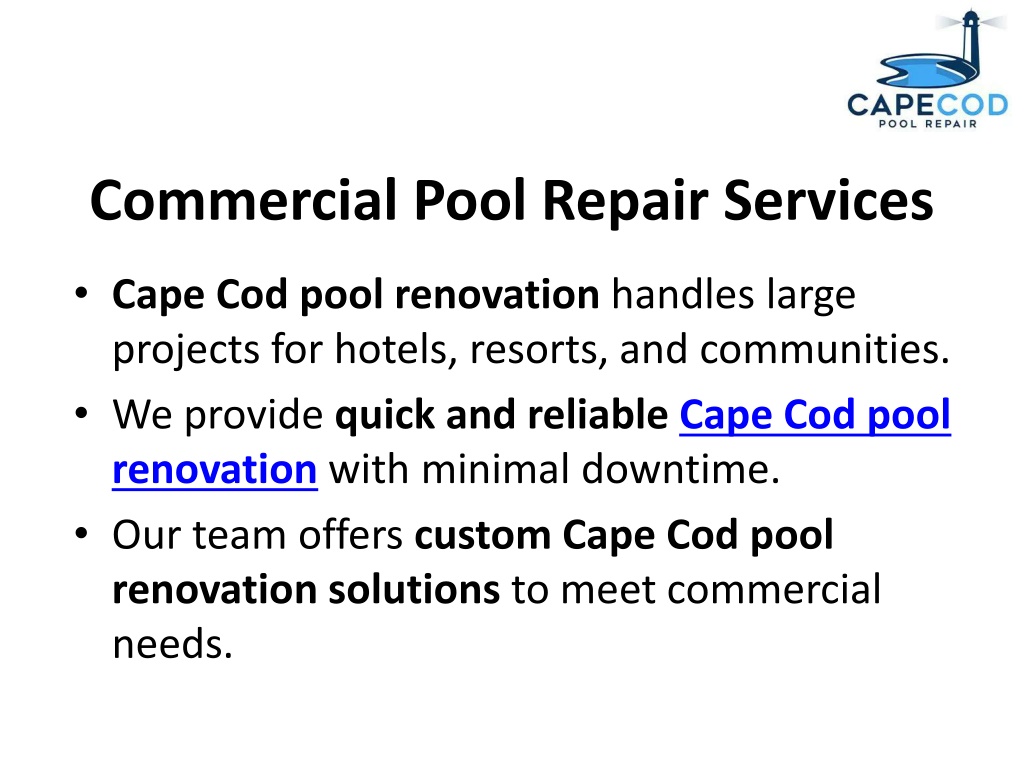 CAPECOD
POOL REPAIR

Commercial Pool Repair Services

• Cape Cod pool renovation handles large projects for hotels, resorts, and communities.
• We provide quick and reliable Cape Cod pool renovation with minimal downtime.
• Our team offers custom Cape Cod pool renovation solutions to meet commercial needs.